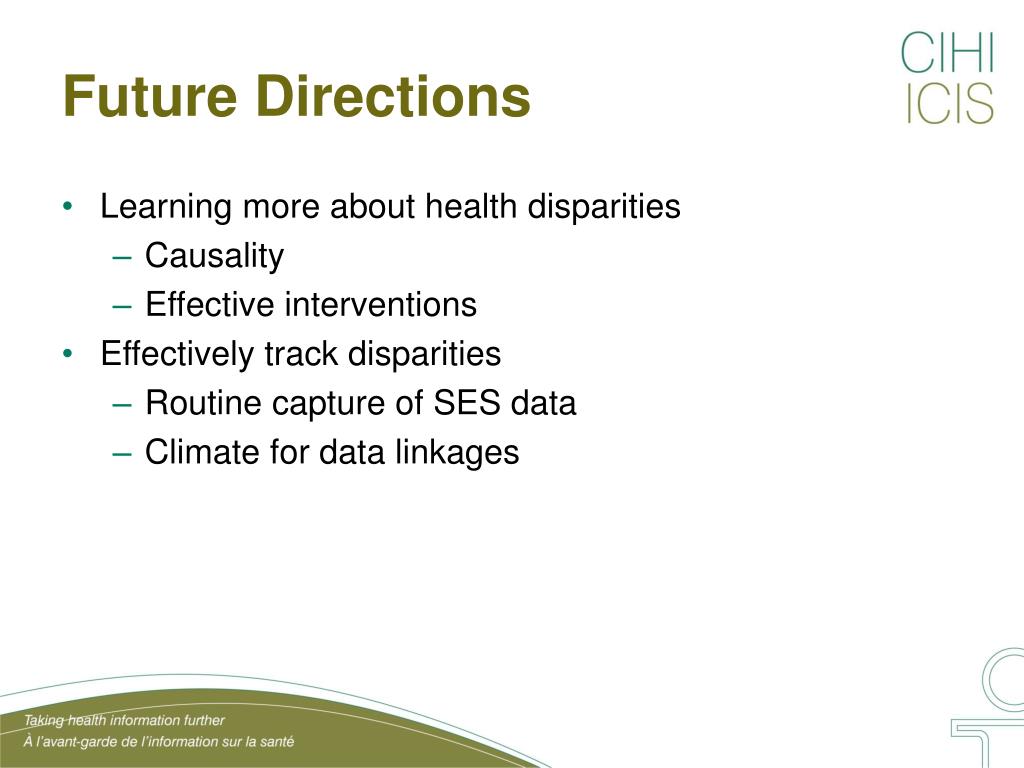 Future Directions

CIHI
ICIS

• Learning more about health disparities
– Causality
– Effective interventions
• Effectively track disparities
– Routine capture of SES data
– Climate for data linkages

Taking health information further
À l'avant-garde de l'information sur la santé